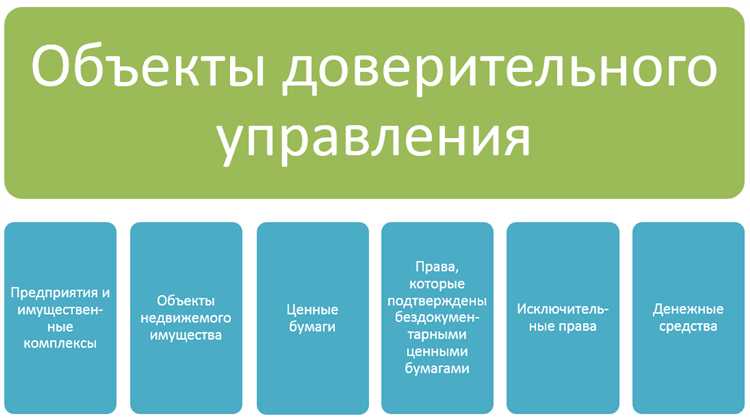 Объекты доверительного управления

Предприятия и имущественные комплексы

Объекты недвижемого имущества

Ценные бумаги

Права, которые подтверждены бездокументарными ценными бумагами

Исключительные права

Денежные средства